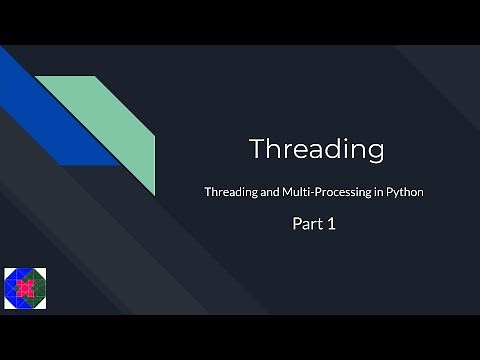 Threading

Threading and Multi-Processing in Python

Part 1